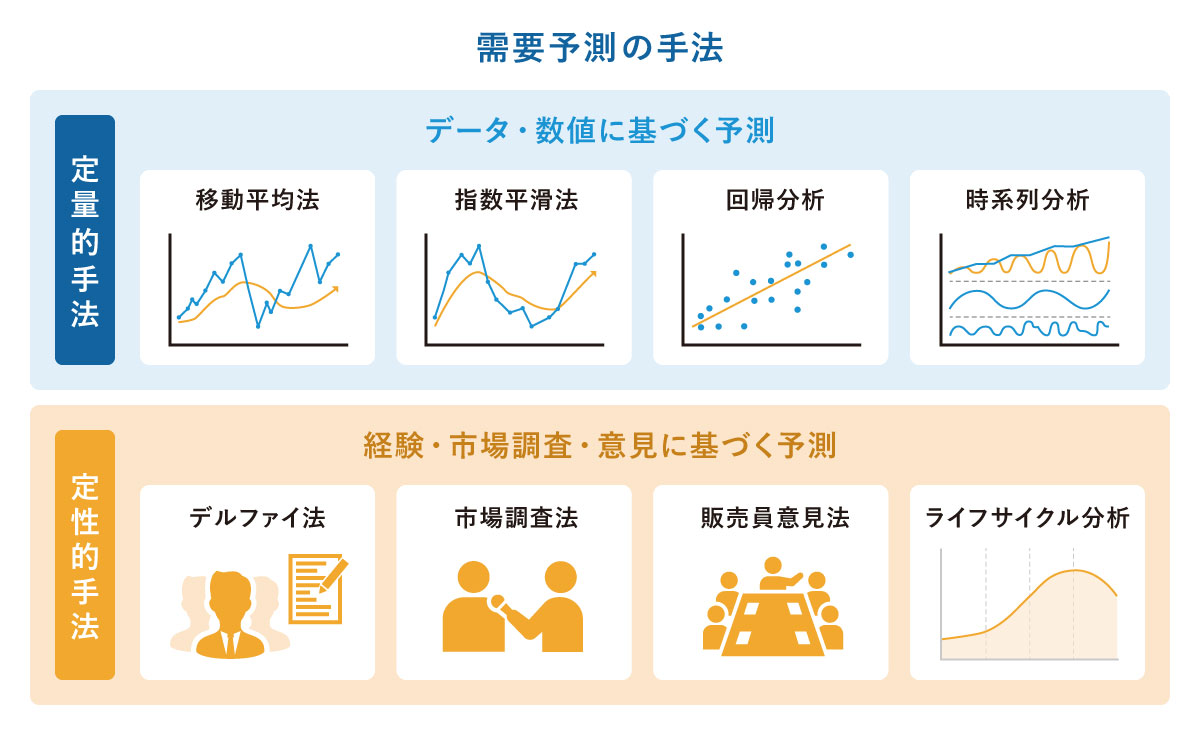 需要予測の手法

定量的手法

データ・数値に基づく予測

移動平均法

指数平滑法

回帰分析

時系列分析

定性的手法

経験・市場調査・意見に基づく予測

デルファイ法

市場調査法

販売員意見法

ライフサイクル分析